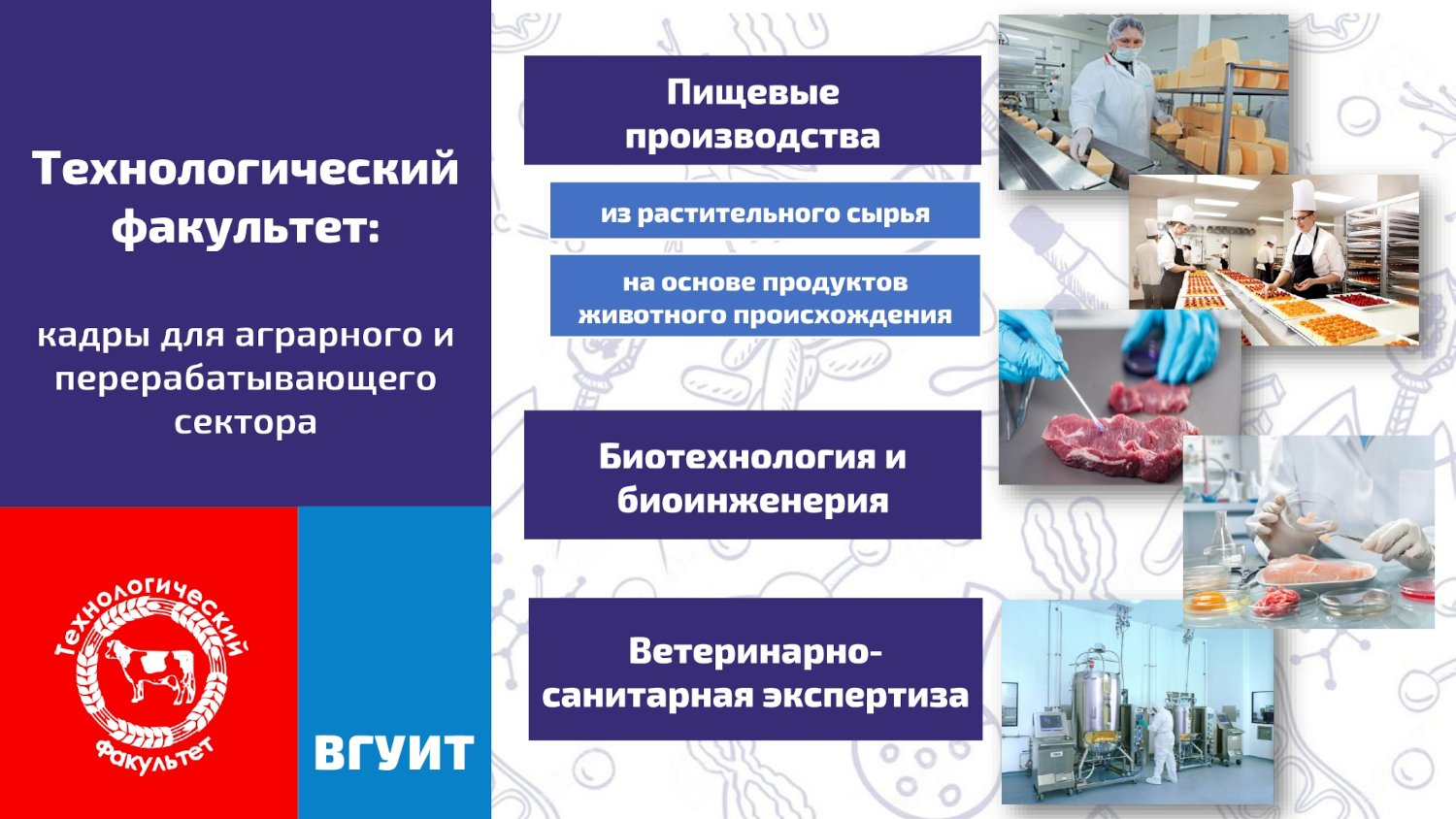 Технологический факультет:

кадры для аграрного и перерабатывающего сектора

Технологический факультет

ВГУИТ

Пищевые производства

из растительного сырья

на основе продуктов животного происхождения

Биотехнология и биоинженерия

Ветеринарно-санитарная экспертиза